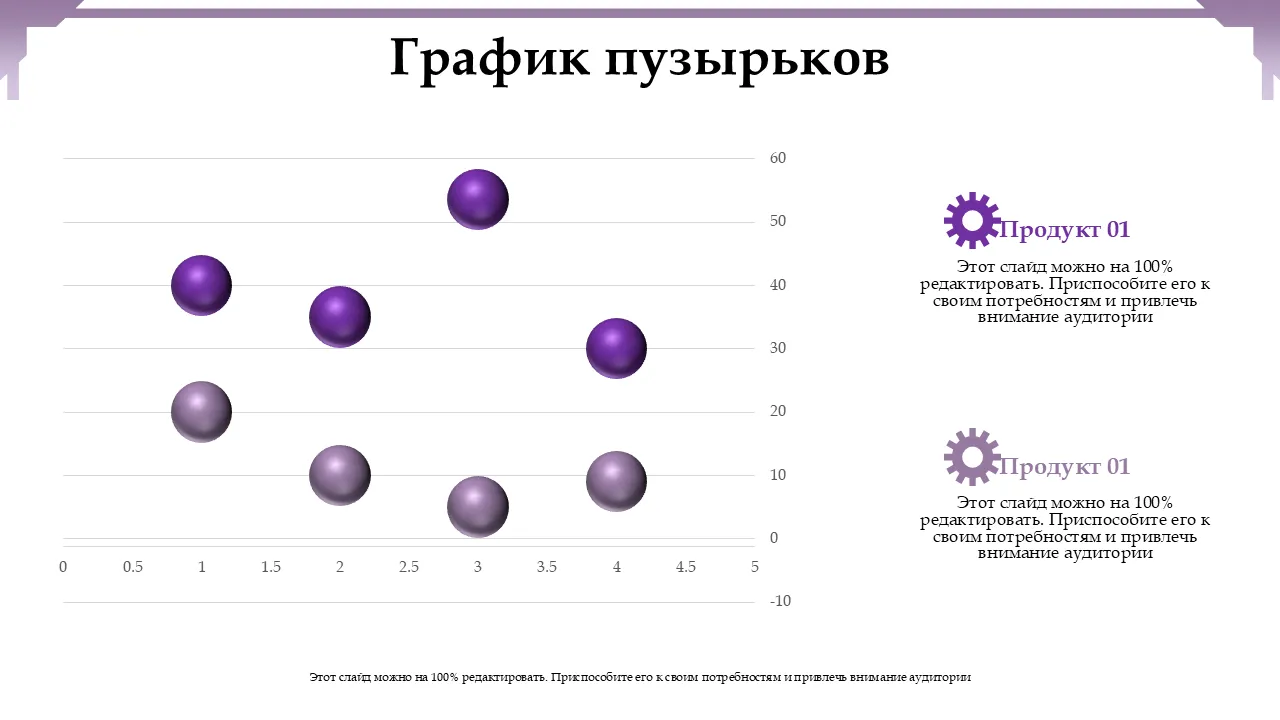 График пузырьков

60
50
40
30
20
10
0
-10

0 0.5 1 1.5 2 2.5 3 3.5 4 4.5 5

Продукт 01

Этот слайд можно на 100% редактировать. Приспособите его к своим потребностям и привлечь внимание аудитории

Продукт 01

Этот слайд можно на 100% редактировать. Приспособите его к своим потребностям и привлечь внимание аудитории

Этот слайд можно на 100% редактировать. Приспособите его к своим потребностям и привлечь внимание аудитории